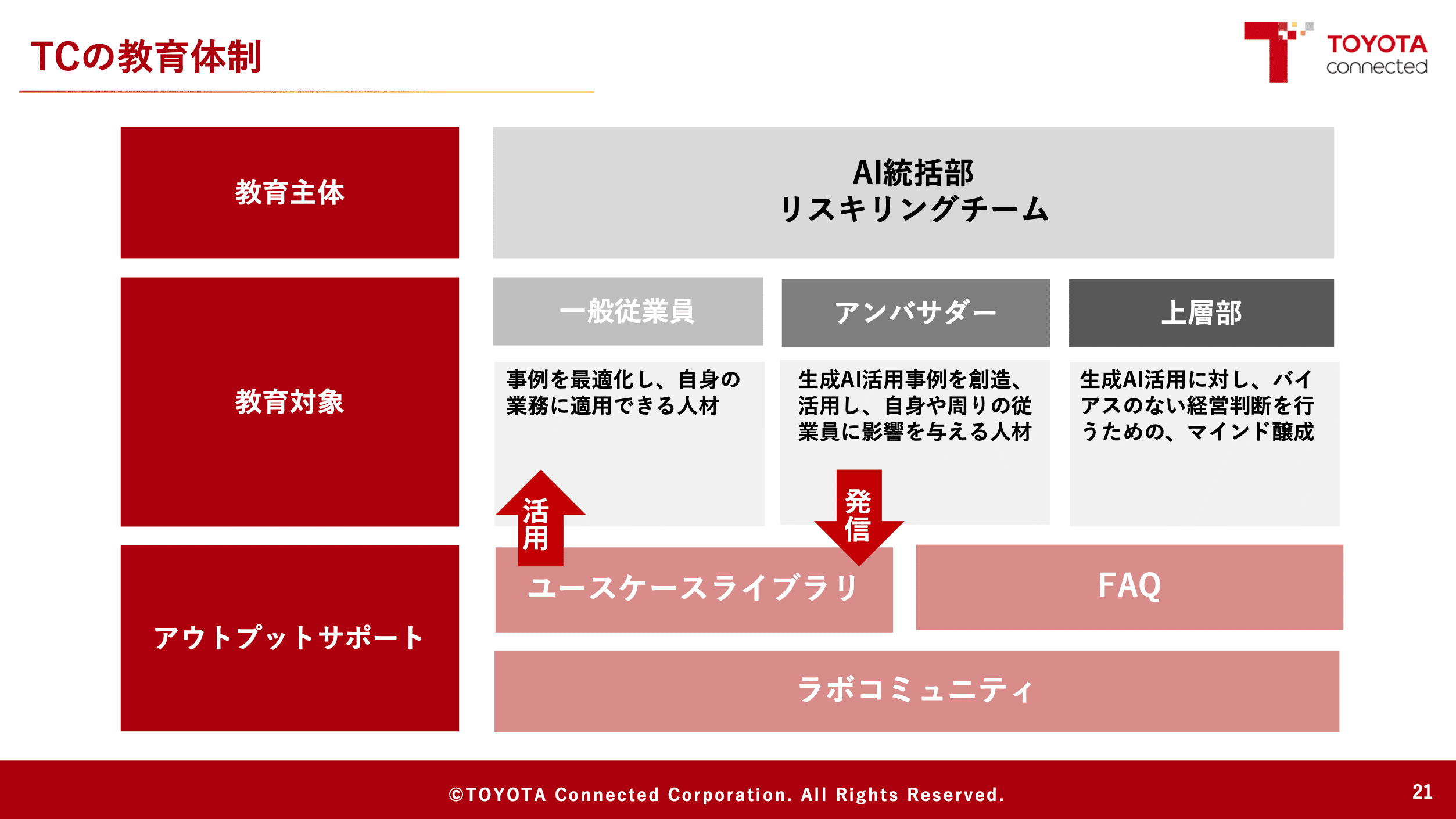 TCの教育体制

TOYOTA connected

教育主体

AI統括部
リスキリングチーム

教育対象

一般従業員

アンバサダー

上層部

事例を最適化し、自身の業務に適用できる人材

生成AI活用事例を創造、活用し、自身や周りの従業員に影響を与える人材

生成AI活用に対し、バイアスのない経営判断を行うための、マインド醸成

活用

発信

アウトプットサポート

ユースケースライブラリ

FAQ

ラボコミュニティ

©TOYOTA Connected Corporation. All Rights Reserved.

21